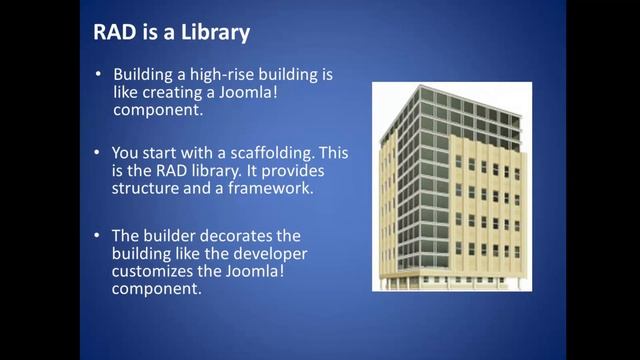 RAD is a Library

• Building a high-rise building is like creating a Joomla! component.

• You start with a scaffolding. This is the RAD library. It provides structure and a framework.

• The builder decorates the building like the developer customizes the Joomla! component.